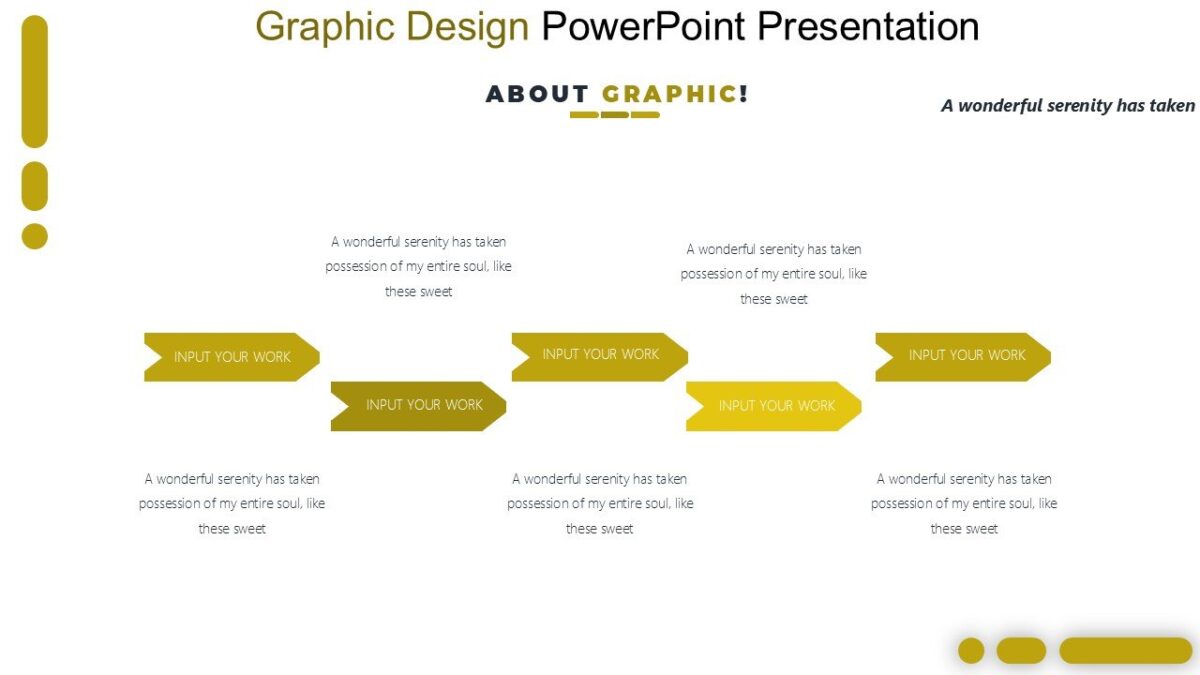 Graphic Design PowerPoint Presentation

ABOUT GRAPHIC!

A wonderful serenity has taken

A wonderful serenity has taken possession of my entire soul, like these sweet

A wonderful serenity has taken possession of my entire soul, like these sweet

INPUT YOUR WORK

INPUT YOUR WORK

INPUT YOUR WORK

INPUT YOUR WORK

INPUT YOUR WORK

A wonderful serenity has taken possession of my entire soul, like these sweet

A wonderful serenity has taken possession of my entire soul, like these sweet

A wonderful serenity has taken possession of my entire soul, like these sweet